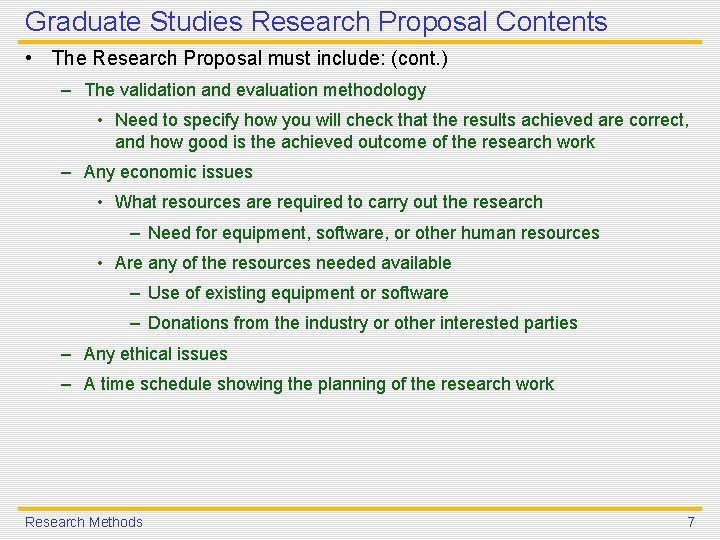 Graduate Studies Research Proposal Contents

• The Research Proposal must include: (cont.)
– The validation and evaluation methodology
• Need to specify how you will check that the results achieved are correct, and how good is the achieved outcome of the research work
– Any economic issues
• What resources are required to carry out the research
– Need for equipment, software, or other human resources
• Are any of the resources needed available
– Use of existing equipment or software
– Donations from the industry or other interested parties
– Any ethical issues
– A time schedule showing the planning of the research work

Research Methods 7